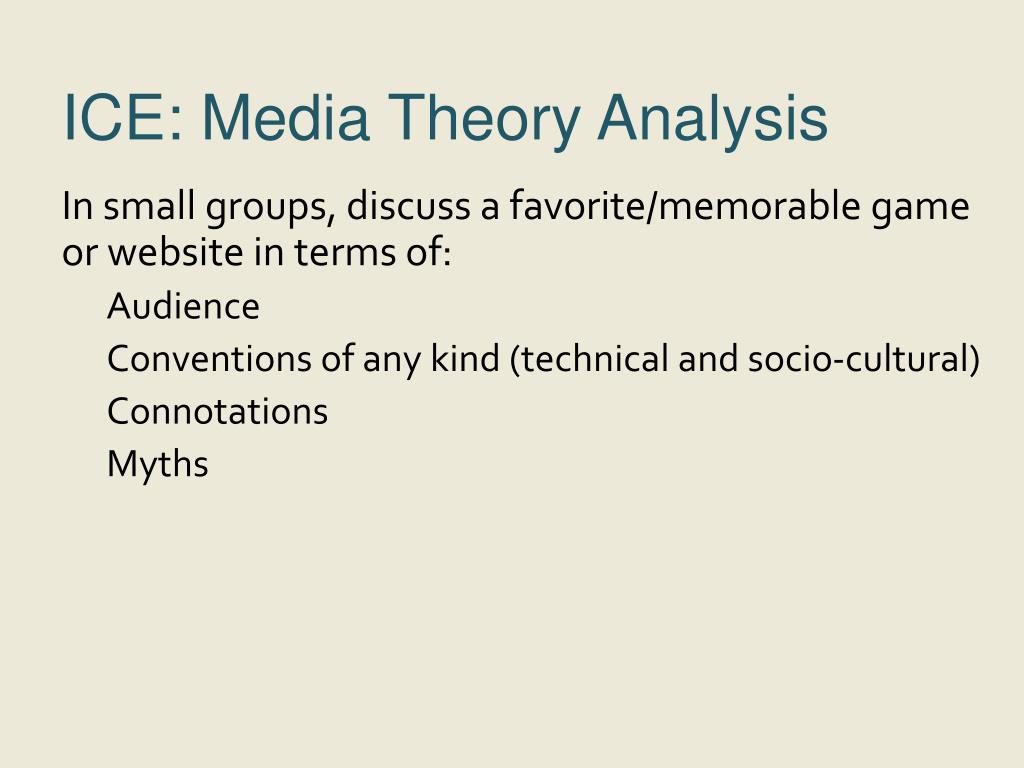 ICE: Media Theory Analysis

In small groups, discuss a favorite/memorable game or website in terms of:

Audience

Conventions of any kind (technical and socio-cultural)

Connotations

Myths